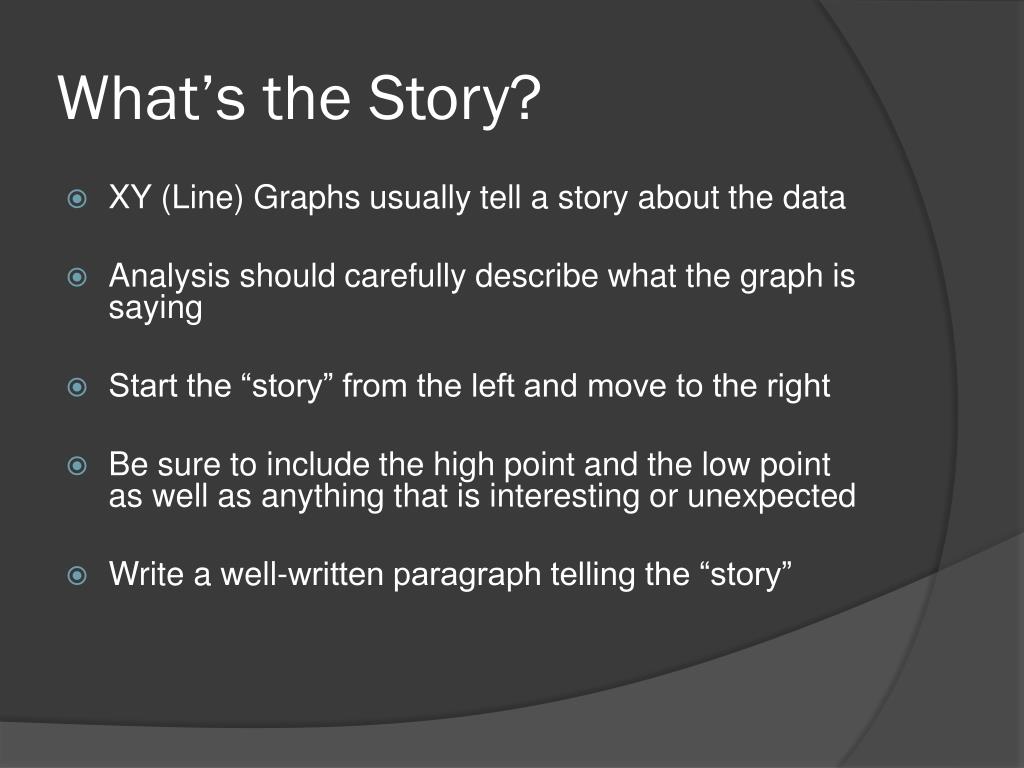 What’s the Story?

XY (Line) Graphs usually tell a story about the data

Analysis should carefully describe what the graph is saying

Start the “story” from the left and move to the right

Be sure to include the high point and the low point as well as anything that is interesting or unexpected

Write a well-written paragraph telling the “story”